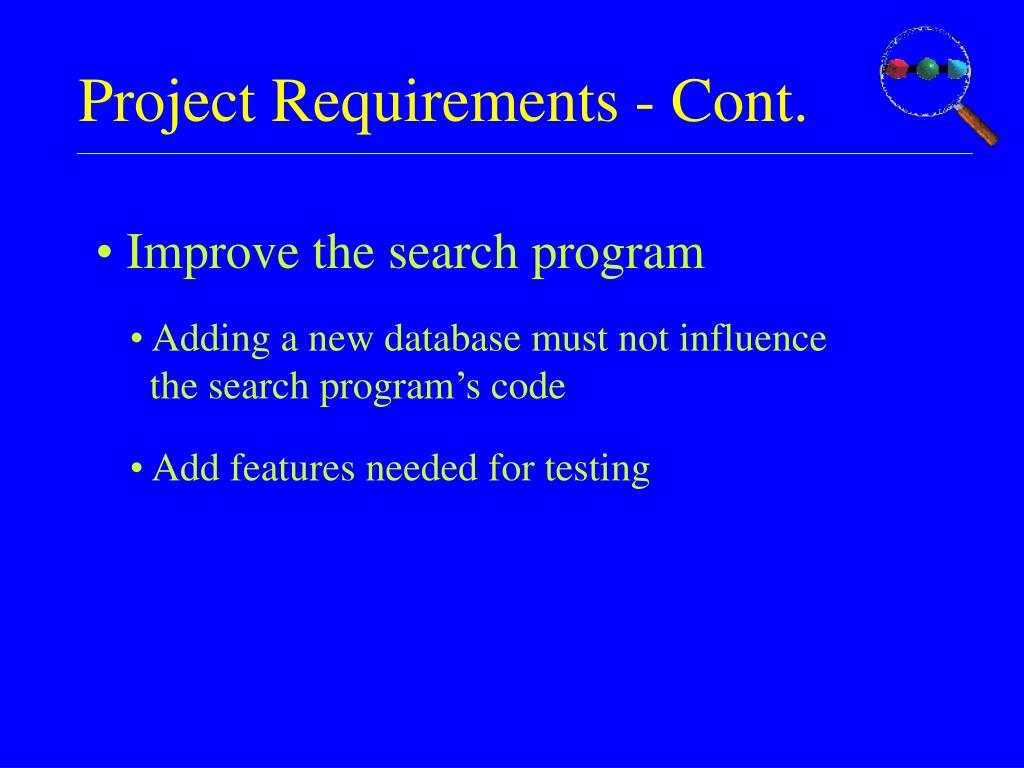 Project Requirements - Cont.

• Improve the search program

• Adding a new database must not influence the search program’s code

• Add features needed for testing